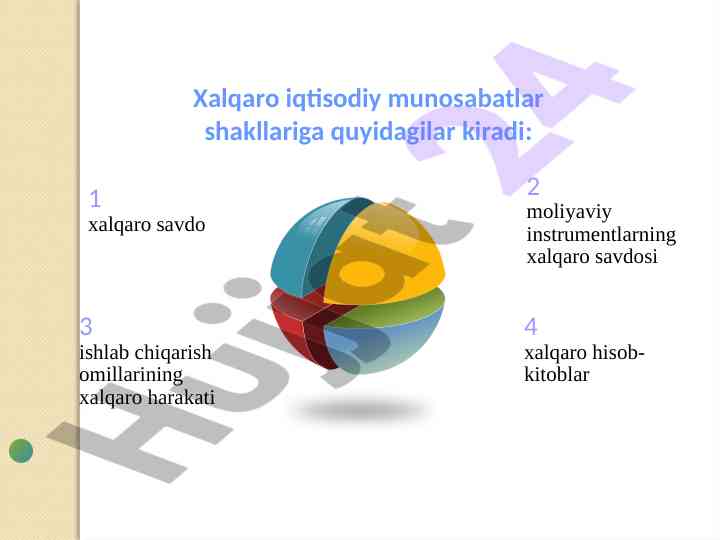 Xalqaro iqtisodiy munosabatlar shakllariga quyidagilar kiradi:

1
xalqaro savdo

2
moliyaviy instrumentlarning xalqaro savdosi

3
ishlab chiqarish omillarining xalqaro harakati

4
xalqaro hisob-kitoblar

Hujjat 24